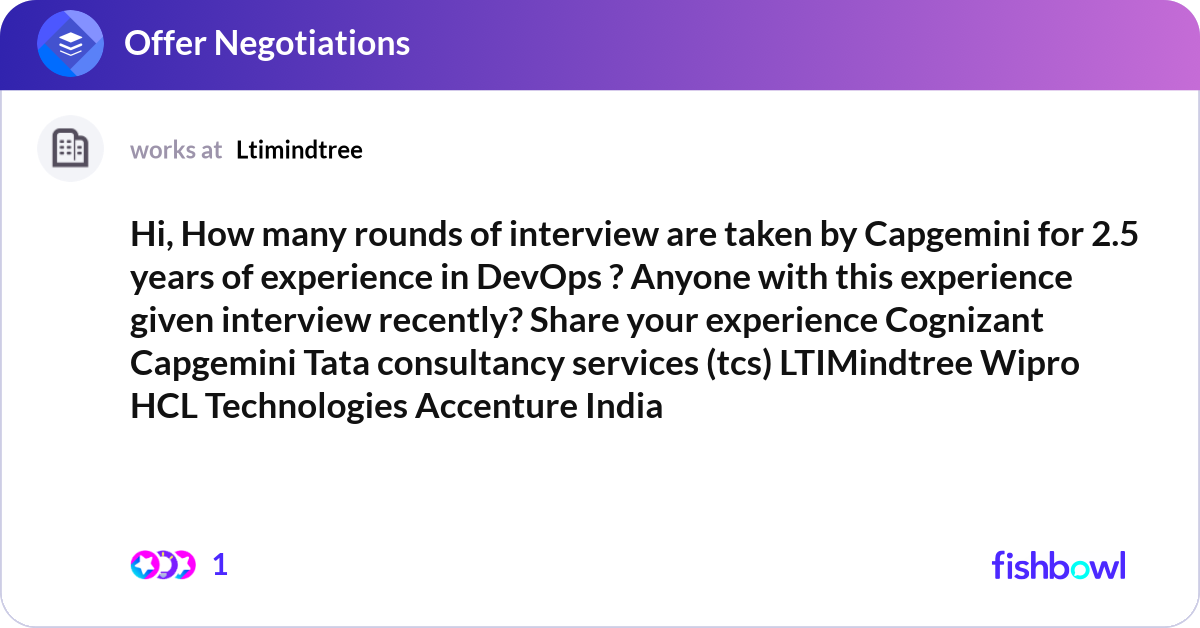 Offer Negotiations

works at Ltimindtree

Hi, How many rounds of interview are taken by Capgemini for 2.5 years of experience in DevOps ? Anyone with this experience given interview recently? Share your experience Cognizant Capgemini Tata consultancy services (tcs) LTIMindtree Wipro HCL Technologies Accenture India

1

fishbowl